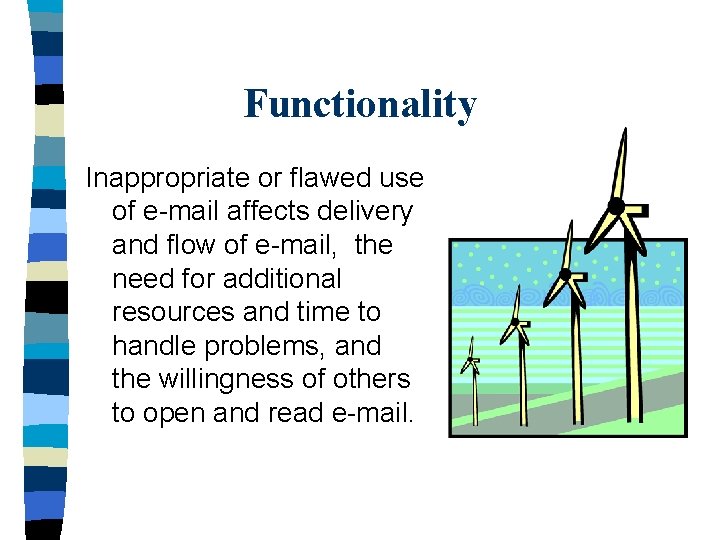 Functionality

Inappropriate or flawed use of e-mail affects delivery and flow of e-mail, the need for additional resources and time to handle problems, and the willingness of others to open and read e-mail.